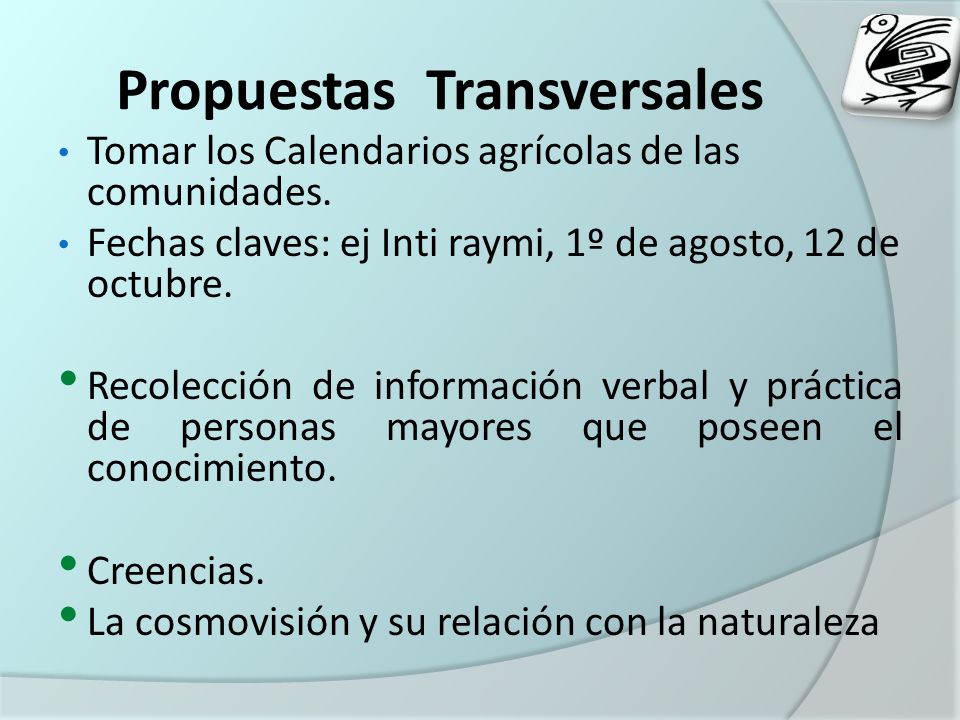 Propuestas Transversales

• Tomar los Calendarios agrícolas de las comunidades.
• Fechas claves: ej Inti raymi, 1º de agosto, 12 de octubre.

• Recolección de información verbal y práctica de personas mayores que poseen el conocimiento.

• Creencias.
• La cosmovisión y su relación con la naturaleza